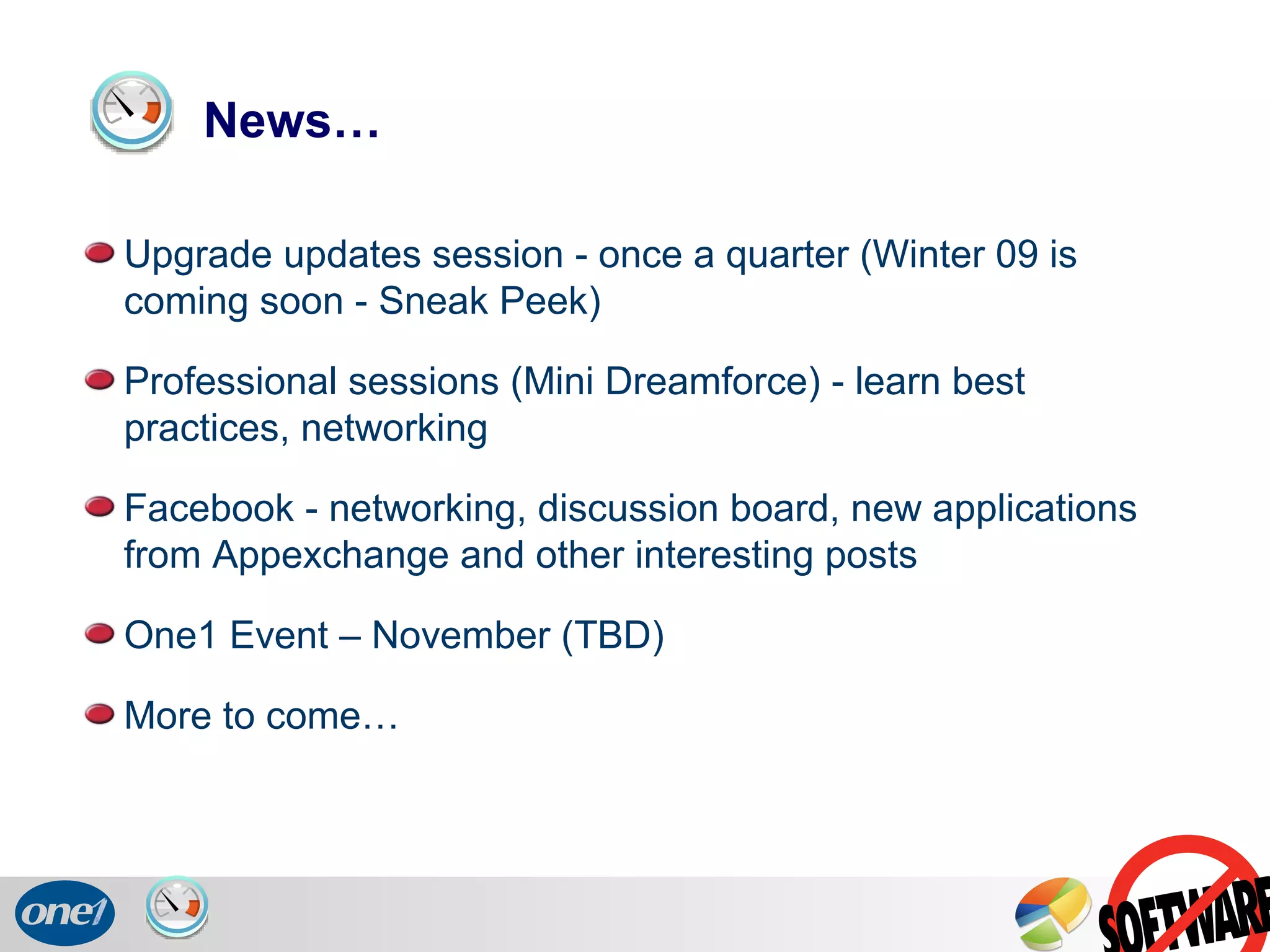 News…

Upgrade updates session - once a quarter (Winter 09 is coming soon - Sneak Peek)

Professional sessions (Mini Dreamforce) - learn best practices, networking

Facebook - networking, discussion board, new applications from Appexchange and other interesting posts

One1 Event – November (TBD)

More to come…

one1

SOFTWARE